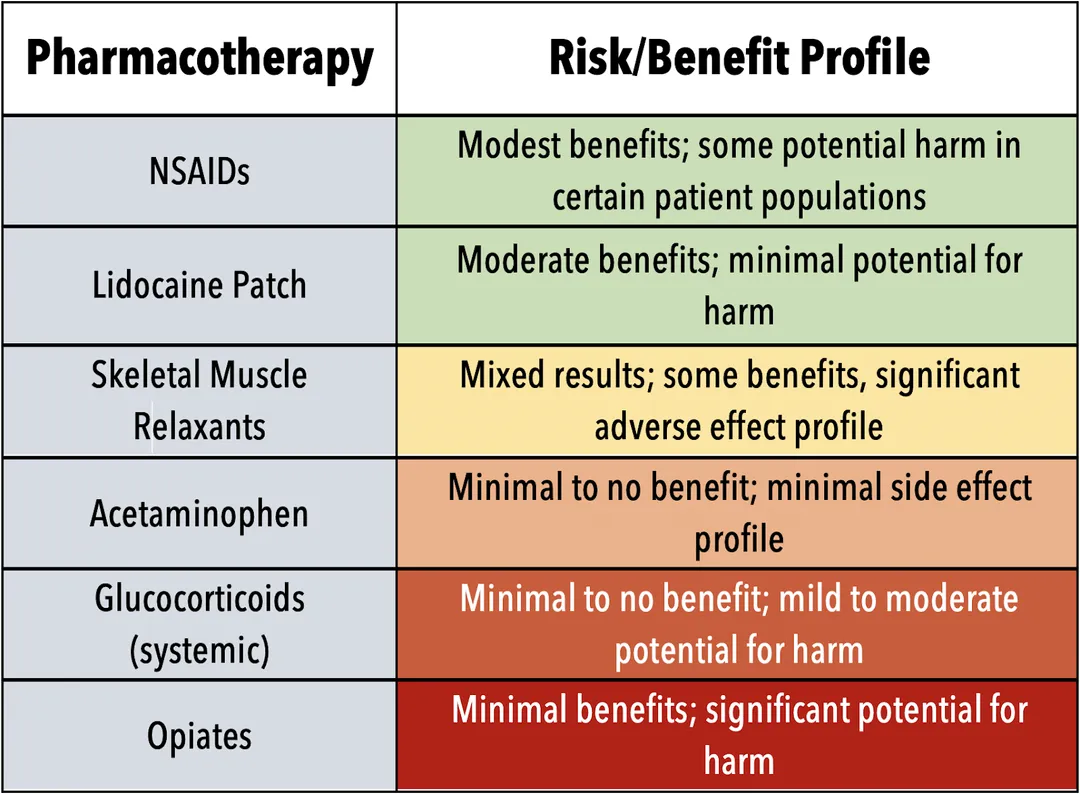 | Pharmacotherapy | Risk/Benefit Profile |
|---|---|
| NSAIDs | Modest benefits; some potential harm in certain patient populations |
| Lidocaine Patch | Moderate benefits; minimal potential for harm |
| Skeletal Muscle Relaxants | Mixed results; some benefits, significant adverse effect profile |
| Acetaminophen | Minimal to no benefit; minimal side effect profile |
| Glucocorticoids (systemic) | Minimal to no benefit; mild to moderate potential for harm |
| Opiates | Minimal benefits; significant potential for harm |